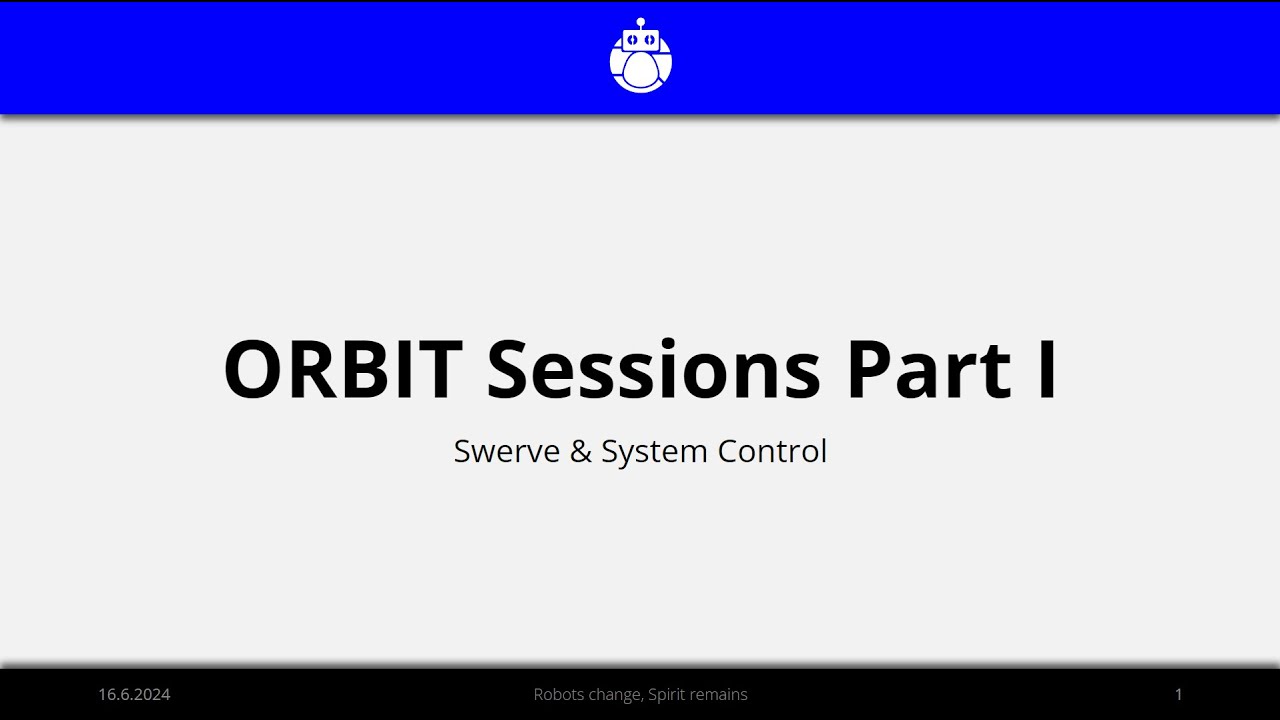 ORBIT Sessions Part I

Swerve & System Control

16.6.2024

Robots change, Spirit remains

1